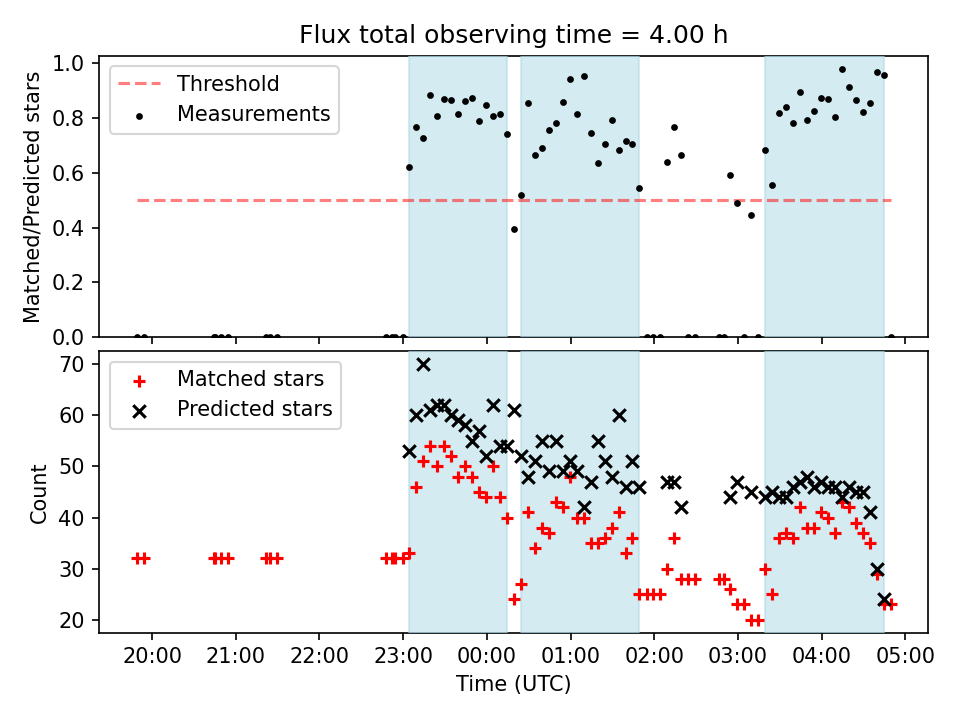 Flux total observing time = 4.00 h

Threshold
Measurements

Matched/Predicted stars

1.0
0.8
0.6
0.4
0.2
0.0

Matched stars
Predicted stars

Count

70
60
50
40
30
20

20:00 21:00 22:00 23:00 00:00 01:00 02:00 03:00 04:00 05:00

Time (UTC)